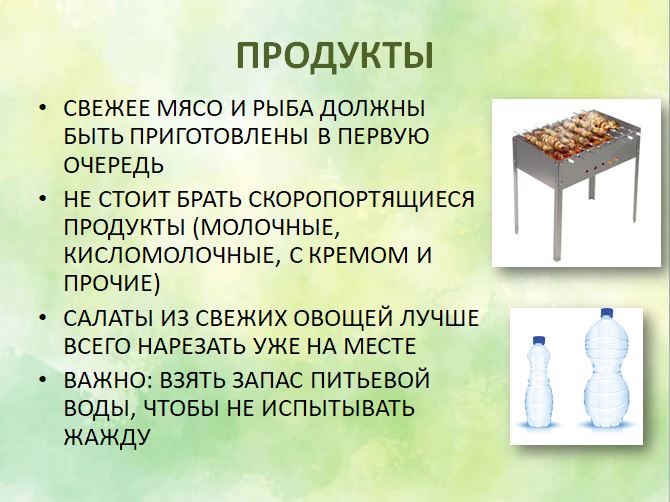 ПРОДУКТЫ

• СВЕЖЕЕ МЯСО И РЫБА ДОЛЖНЫ БЫТЬ ПРИГОТОВЛЕНЫ В ПЕРВУЮ ОЧЕРЕДЬ

• НЕ СТОИТ БРАТЬ СКОРОПОРТЯЩИЕСЯ ПРОДУКТЫ (МОЛОЧНЫЕ, КИСЛОМОЛОЧНЫЕ, С КРЕМОМ И ПРОЧИЕ)

• САЛАТЫ ИЗ СВЕЖИХ ОВОЩЕЙ ЛУЧШЕ ВСЕГО НАРЕЗАТЬ УЖЕ НА МЕСТЕ

• ВАЖНО: ВЗЯТЬ ЗАПАС ПИТЬЕВОЙ ВОДЫ, ЧТОБЫ НЕ ИСПЫТЫВАТЬ ЖАЖДУ